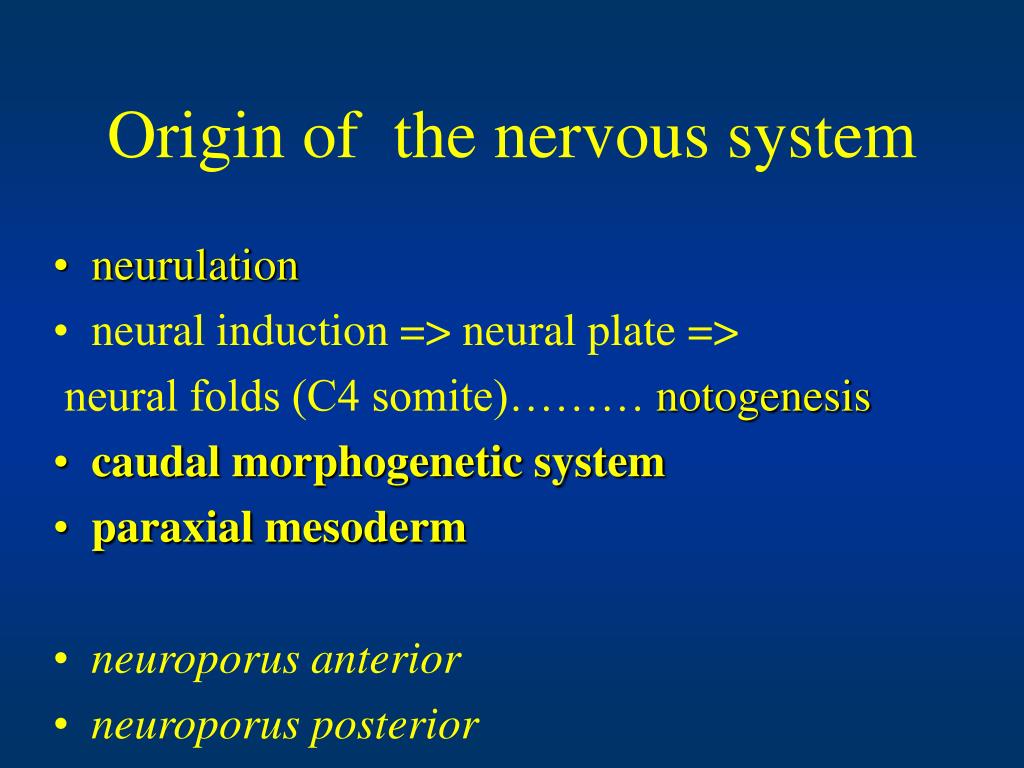 Origin of the nervous system

• neurulation
• neural induction => neural plate =>
neural folds (C4 somite)……… notogenesis
• caudal morphogenetic system
• paraxial mesoderm

• neuroporus anterior
• neuroporus posterior